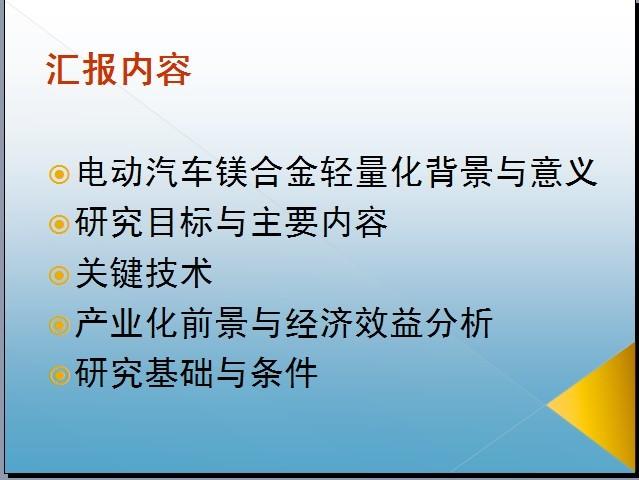 汇报内容

电动汽车镁合金轻量化背景与意义
研究目标与主要内容
关键技术
产业化前景与经济效益分析
研究基础与条件